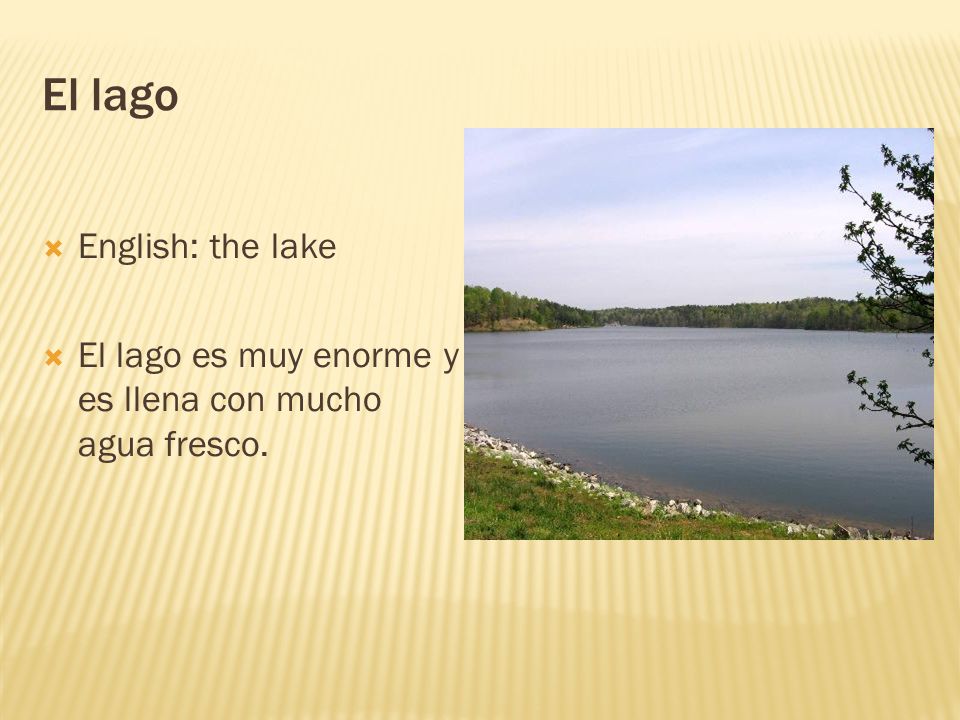 El lago

English: the lake

El lago es muy enorme y es llena con mucho agua fresco.